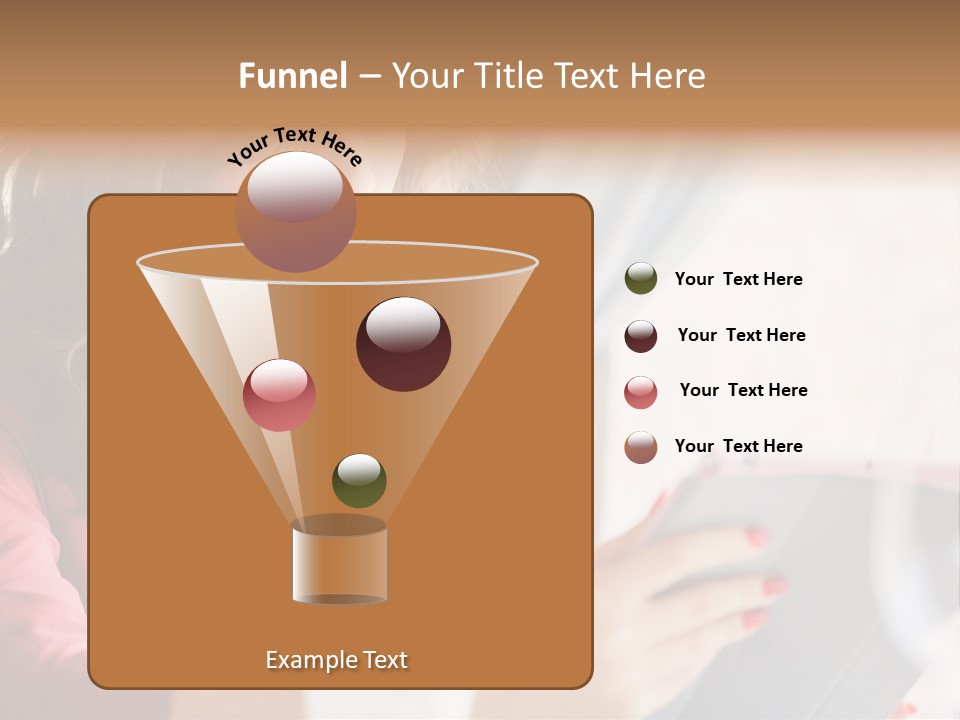 Funnel – Your Title Text Here

Your Text Here

Your Text Here

Your Text Here

Your Text Here

Your Text Here

Example Text